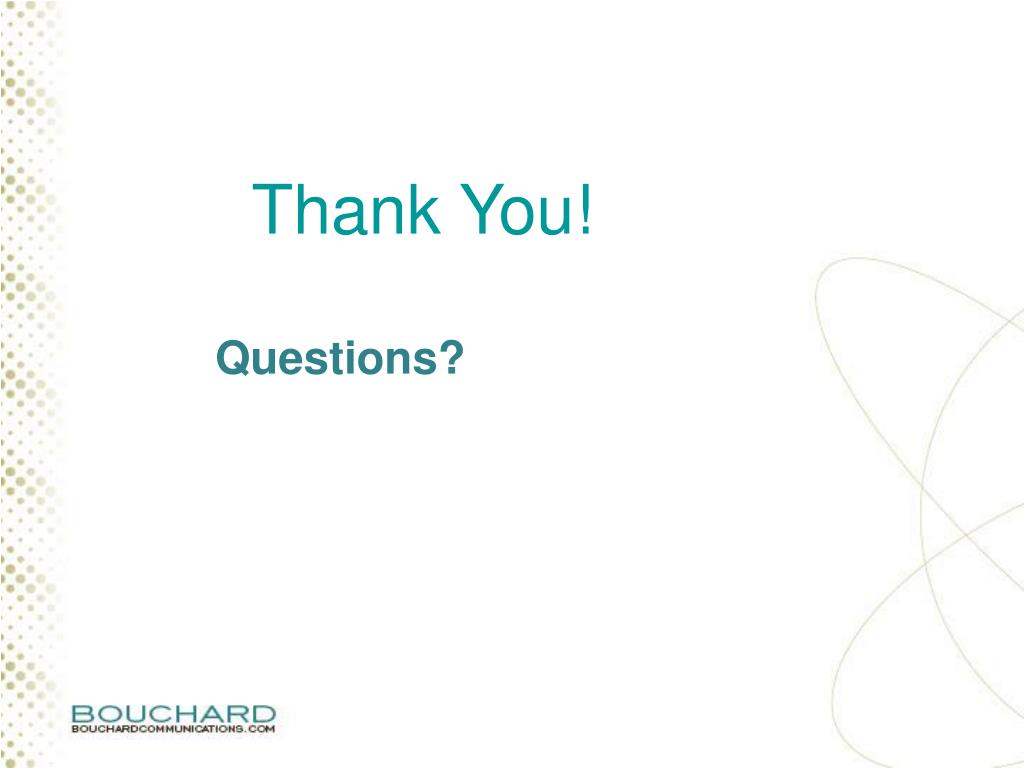 Thank You!

Questions?

BOUCHARD
BOUCHARDCOMMUNICATIONS.COM